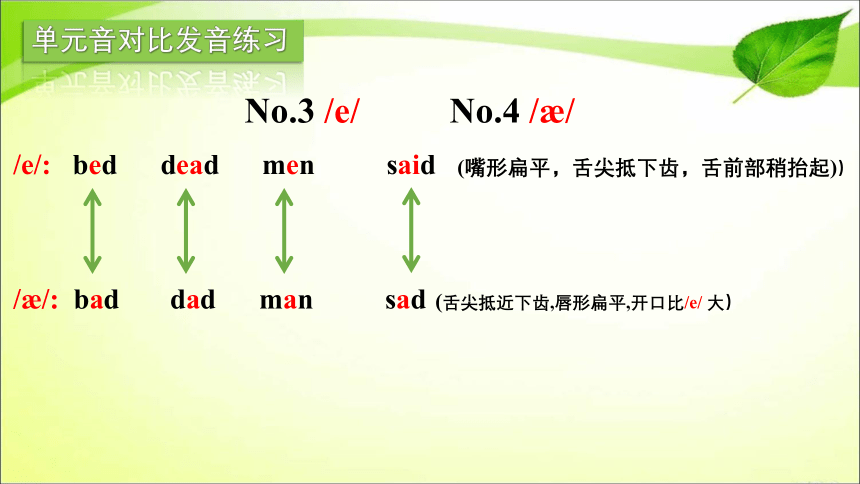 单元音对比发音练习

No.3 /e/ No.4 /æ/

/e/: bed dead men said (嘴形扁平，舌尖抵下齿，舌前部稍抬起))

/æ/: bad dad man sad (舌尖抵近下齿,唇形扁平,开口比/e/ 大)